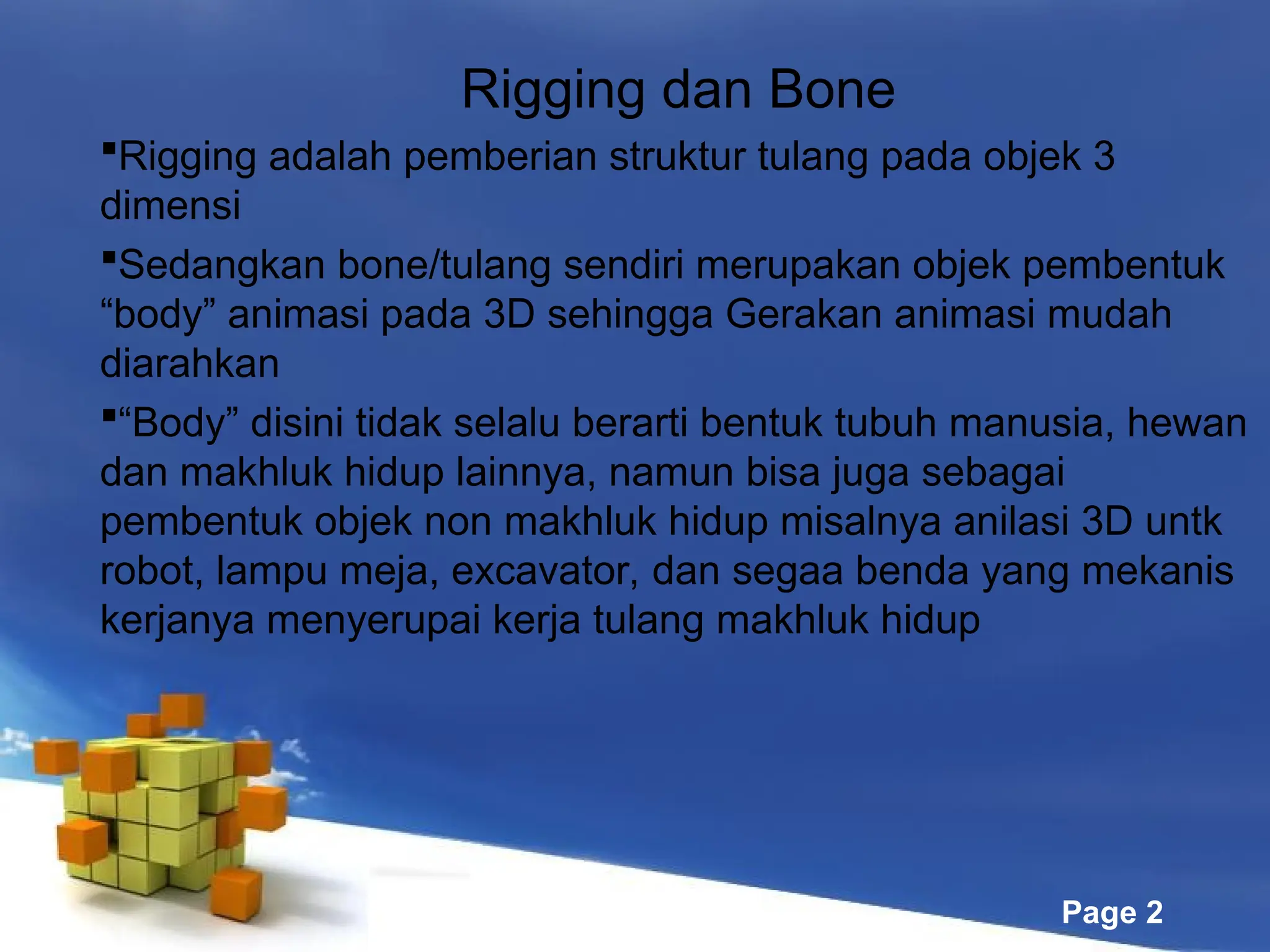 Rigging dan Bone

▪Rigging adalah pemberian struktur tulang pada objek 3 dimensi

▪Sedangkan bone/tulang sendiri merupakan objek pembentuk “body” animasi pada 3D sehingga Gerakan animasi mudah diarahkan

▪“Body” disini tidak selalu berarti bentuk tubuh manusia, hewan dan makhluk hidup lainnya, namun bisa juga sebagai pembentuk objek non makhluk hidup misalnya anilasi 3D untk robot, lampu meja, excavator, dan segaa benda yang mekanis kerjanya menyerupai kerja tulang makhluk hidup

Page 2